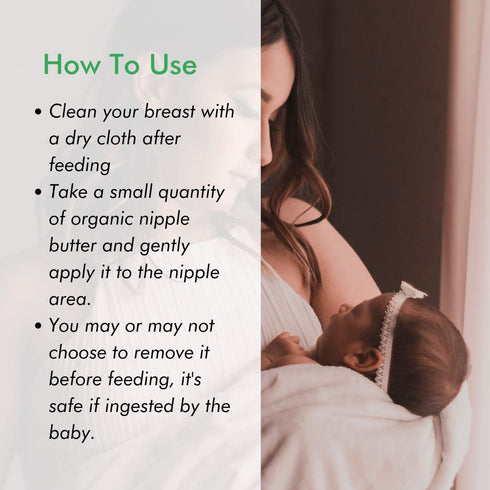 How To Use

• Clean your breast with a dry cloth after feeding
• Take a small quantity of organic nipple butter and gently apply it to the nipple area.
• You may or may not choose to remove it before feeding, it's safe if ingested by the baby.